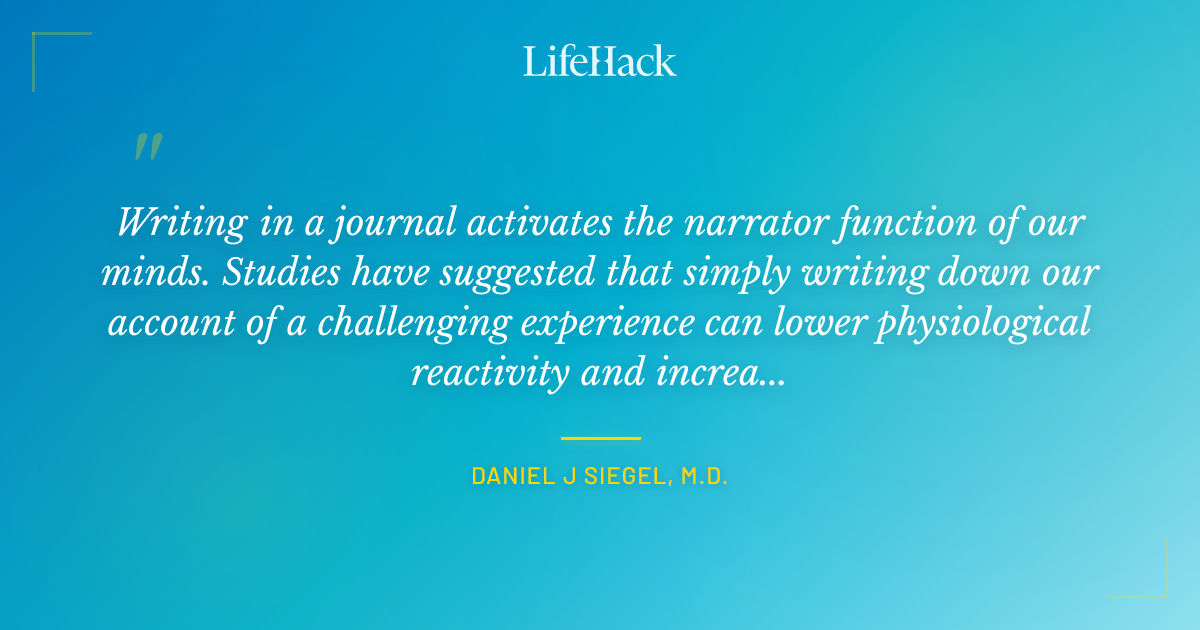 LifeHack

"

Writing in a journal activates the narrator function of our minds. Studies have suggested that simply writing down our account of a challenging experience can lower physiological reactivity and increa...

DANIEL J SIEGEL, M.D.